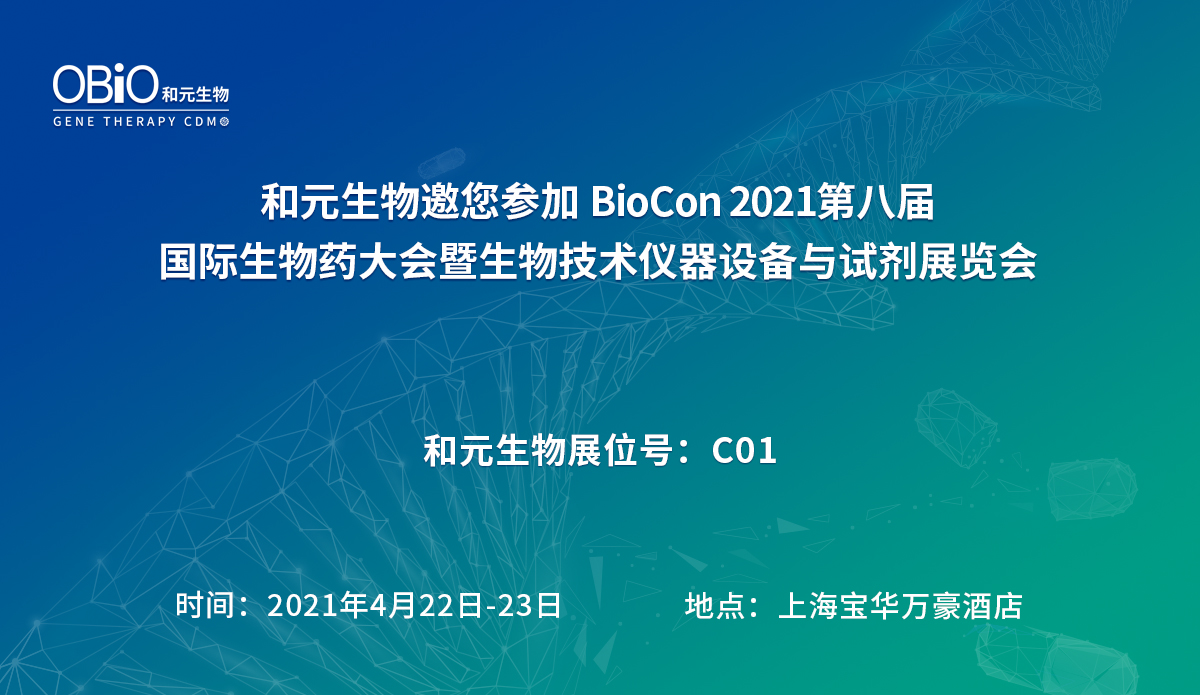 OBiO 和元生物
GENE THERAPY CDMO

和元生物邀您参加 BioCon 2021第八届
国际生物药大会暨生物技术仪器设备与试剂展览会

和元生物展位号：C01

时间：2021年4月22日-23日

地点：上海宝华万豪酒店